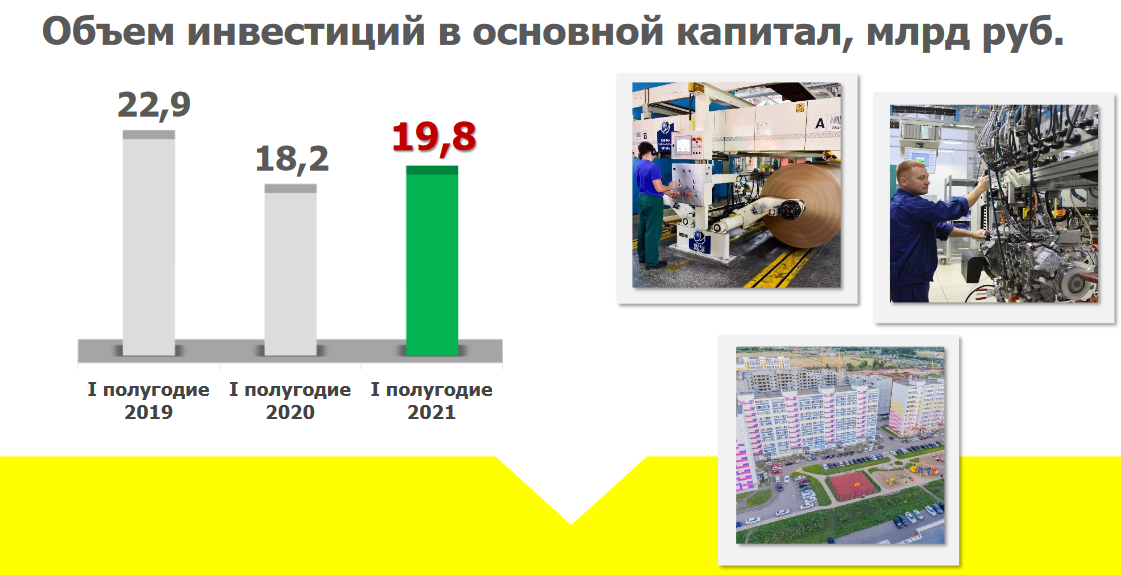 Объем инвестиций в основной капитал, млрд руб.

22,9

18,2

19,8

I полугодие 2019

I полугодие 2020

I полугодие 2021